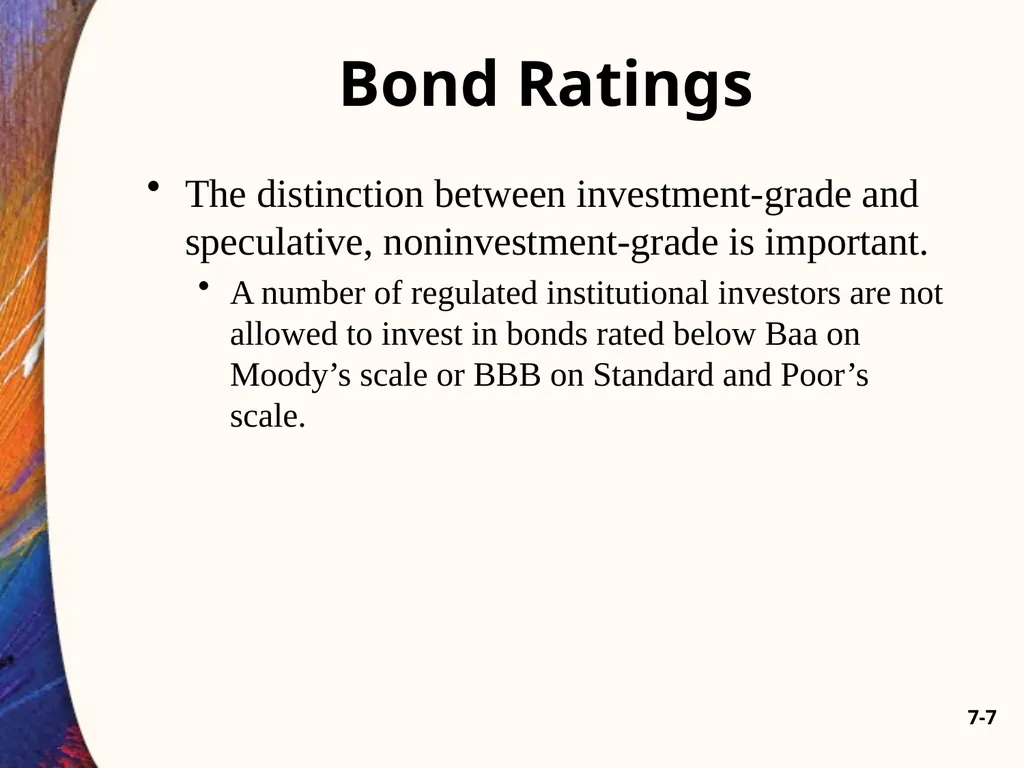 Bond Ratings

• The distinction between investment-grade and speculative, noninvestment-grade is important.

• A number of regulated institutional investors are not allowed to invest in bonds rated below Baa on Moody’s scale or BBB on Standard and Poor’s scale.

7-7